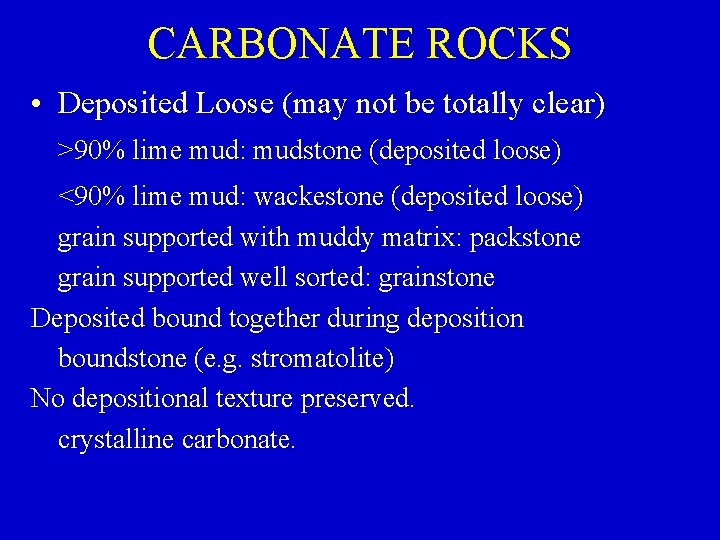 CARBONATE ROCKS

• Deposited Loose (may not be totally clear)

>90% lime mud: mudstone (deposited loose)

<90% lime mud: wackestone (deposited loose)

grain supported with muddy matrix: packstone

grain supported well sorted: grainstone

Deposited bound together during deposition

boundstone (e.g. stromatolite)

No depositional texture preserved.

crystalline carbonate.